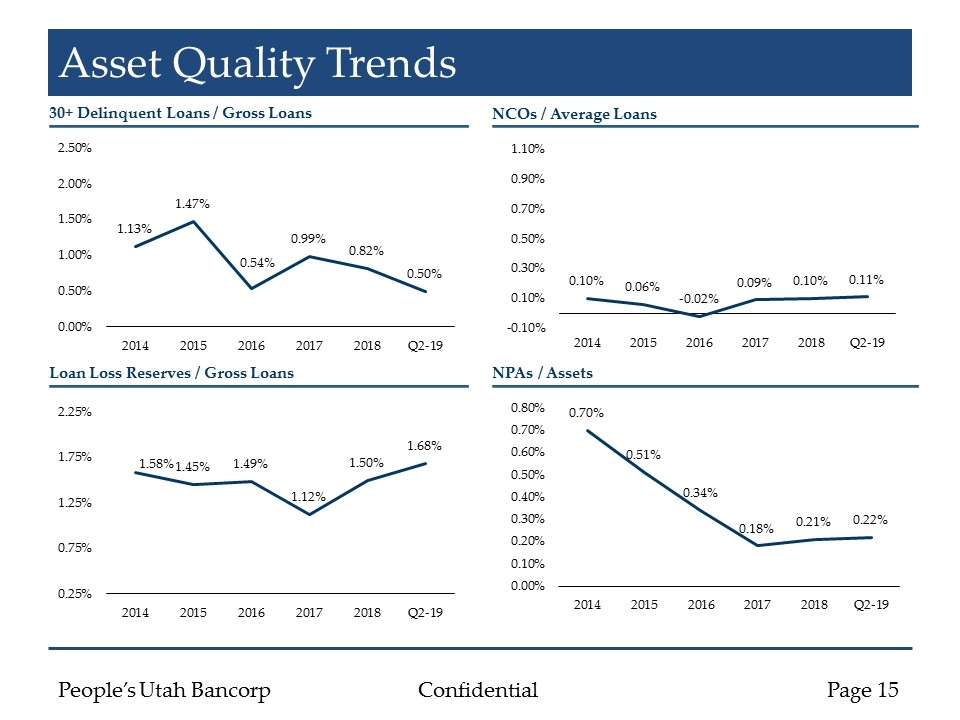 Asset Quality Trends

30+ Delinquent Loans / Gross Loans

2.50%
2.00%
1.50%
1.00%
0.50%
0.00%

1.13%
1.47%
0.54%
0.99%
0.82%
0.50%

2014 2015 2016 2017 2018 Q2-19

NCOs / Average Loans

1.10%
0.90%
0.70%
0.50%
0.30%
0.10%
-0.10%

0.10%
0.06%
-0.02%
0.09%
0.10%
0.11%

2014 2015 2016 2017 2018 Q2-19

Loan Loss Reserves / Gross Loans

2.25%
1.75%
1.25%
0.75%
0.25%

1.58%
1.45%
1.49%
1.12%
1.50%
1.68%

2014 2015 2016 2017 2018 Q2-19

NPAs / Assets

0.80%
0.70%
0.60%
0.50%
0.40%
0.30%
0.20%
0.10%
0.00%

0.70%
0.51%
0.34%
0.18%
0.21%
0.22%

2014 2015 2016 2017 2018 Q2-19

People's Utah Bancorp Confidential Page 15